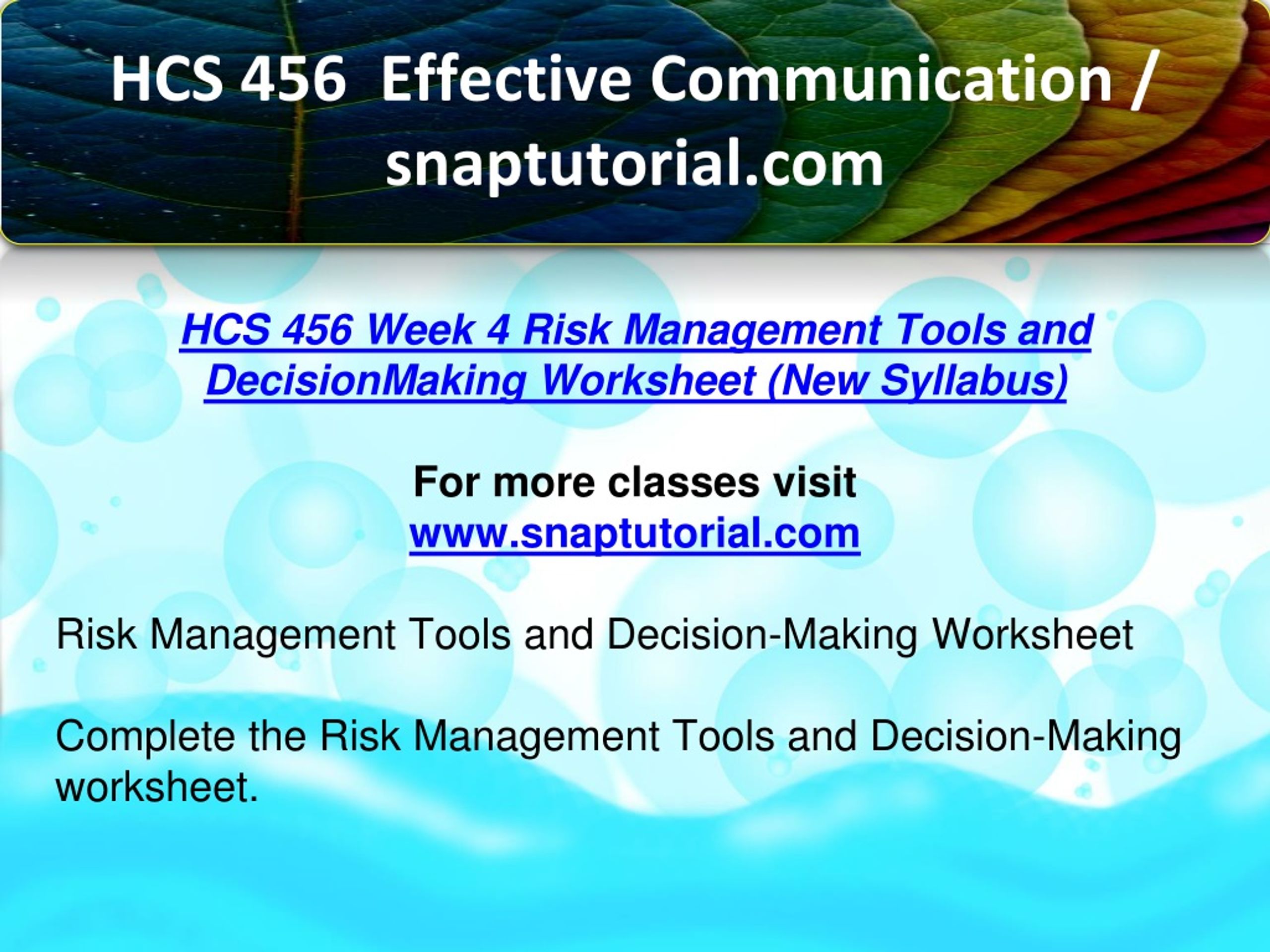 HCS 456 Effective Communication / snaptutorial.com

HCS 456 Week 4 Risk Management Tools and DecisionMaking Worksheet (New Syllabus)

For more classes visit
www.snaptutorial.com

Risk Management Tools and Decision-Making Worksheet

Complete the Risk Management Tools and Decision-Making worksheet.